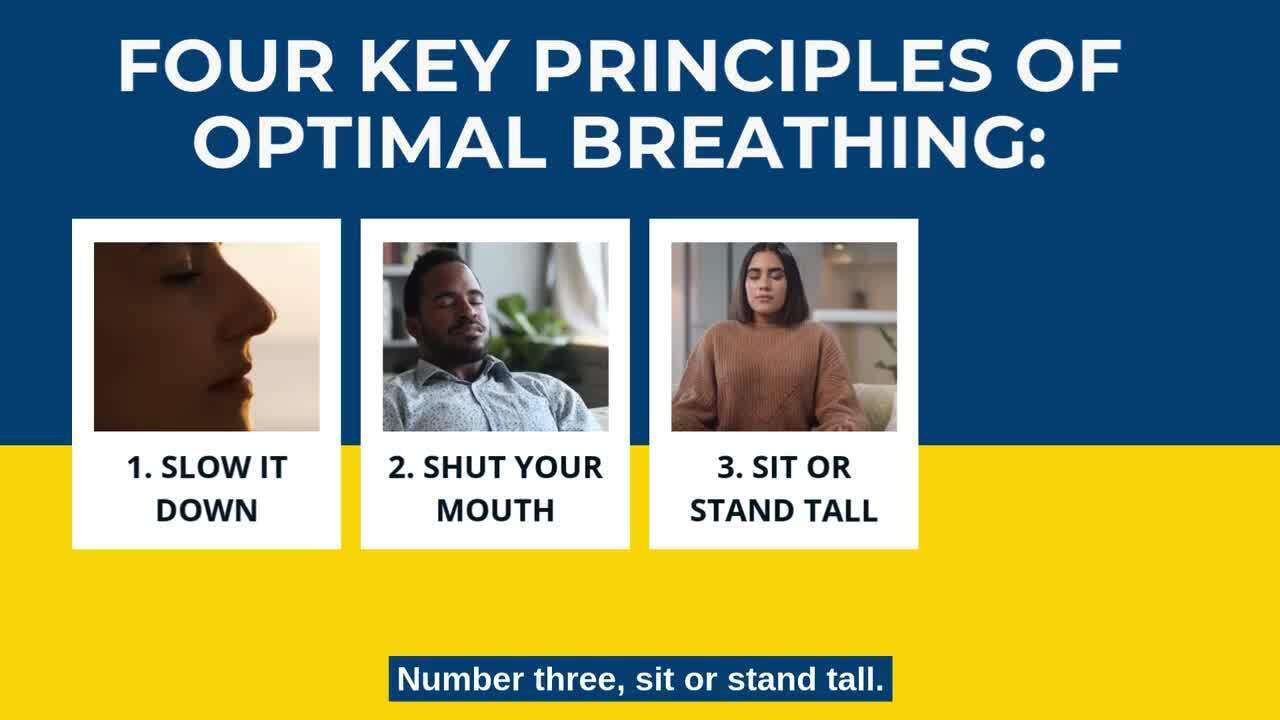 FOUR KEY PRINCIPLES OF OPTIMAL BREATHING:

1. SLOW IT DOWN

2. SHUT YOUR MOUTH

3. SIT OR STAND TALL

Number three, sit or stand tall.